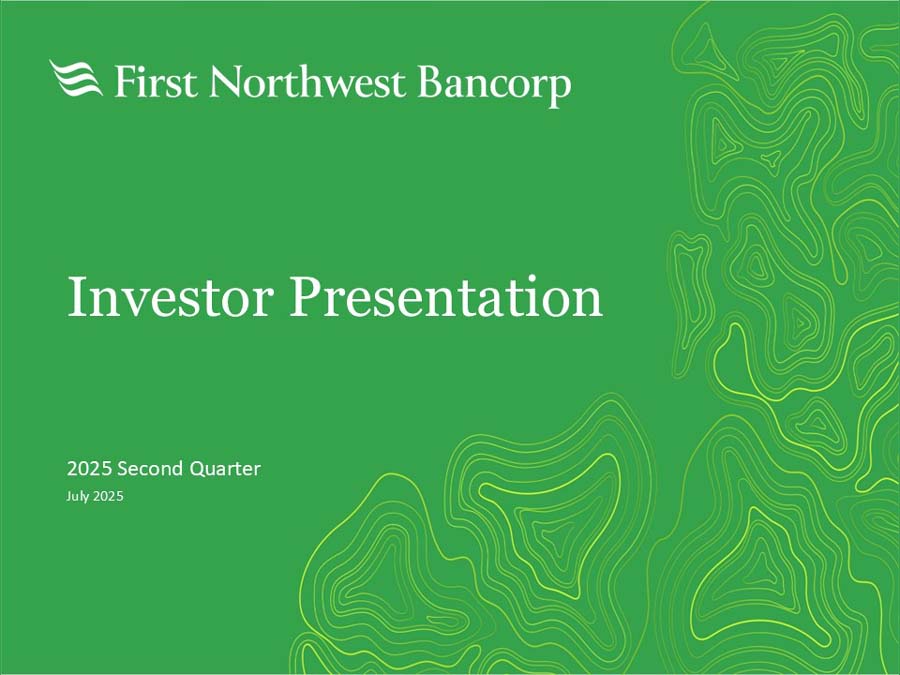 First Northwest Bancorp

Investor Presentation

2025 Second Quarter

July 2025